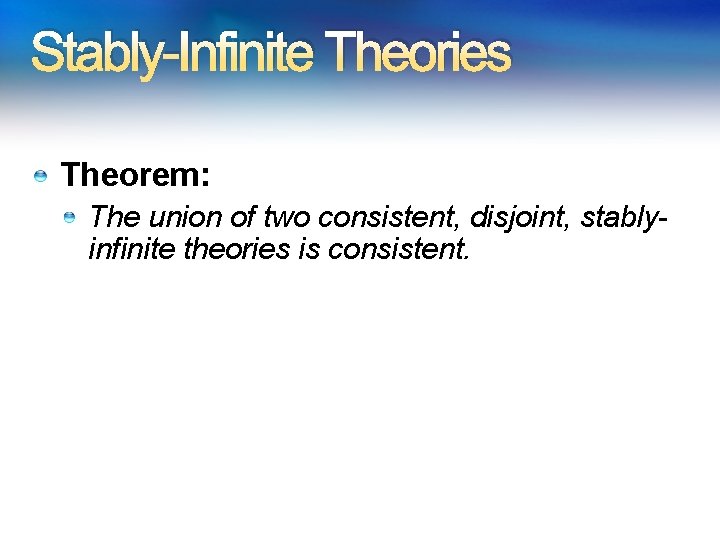 Stably-Infinite Theories

• Theorem:

• The union of two consistent, disjoint, stably-infinite theories is consistent.